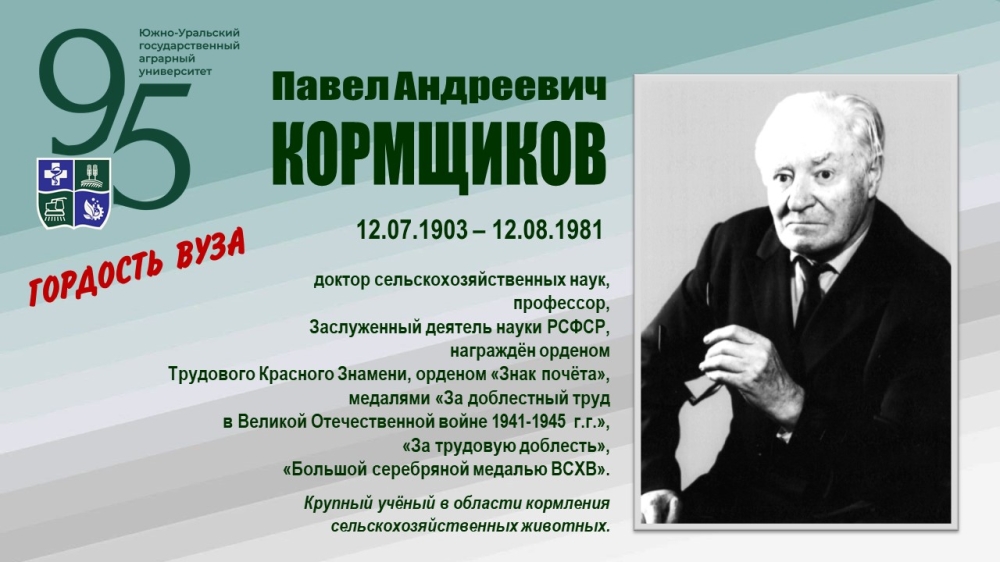 95

Южно-Уральский государственный аграрный университет

ГОРДОСТЬ ВУЗА

Павел Андреевич
КОРМЩИКОВ

12.07.1903 – 12.08.1981

доктор сельскохозяйственных наук, профессор, Заслуженный деятель науки РСФСР, награждён орденом Трудового Красного Знамени, орденом «Знак почёта», медалями «За доблестный труд в Великой Отечественной войне 1941-1945 г.г.», «За трудовую доблесть», «Большой серебряной медалью ВСХВ».

Крупный учёный в области кормления сельскохозяйственных животных.